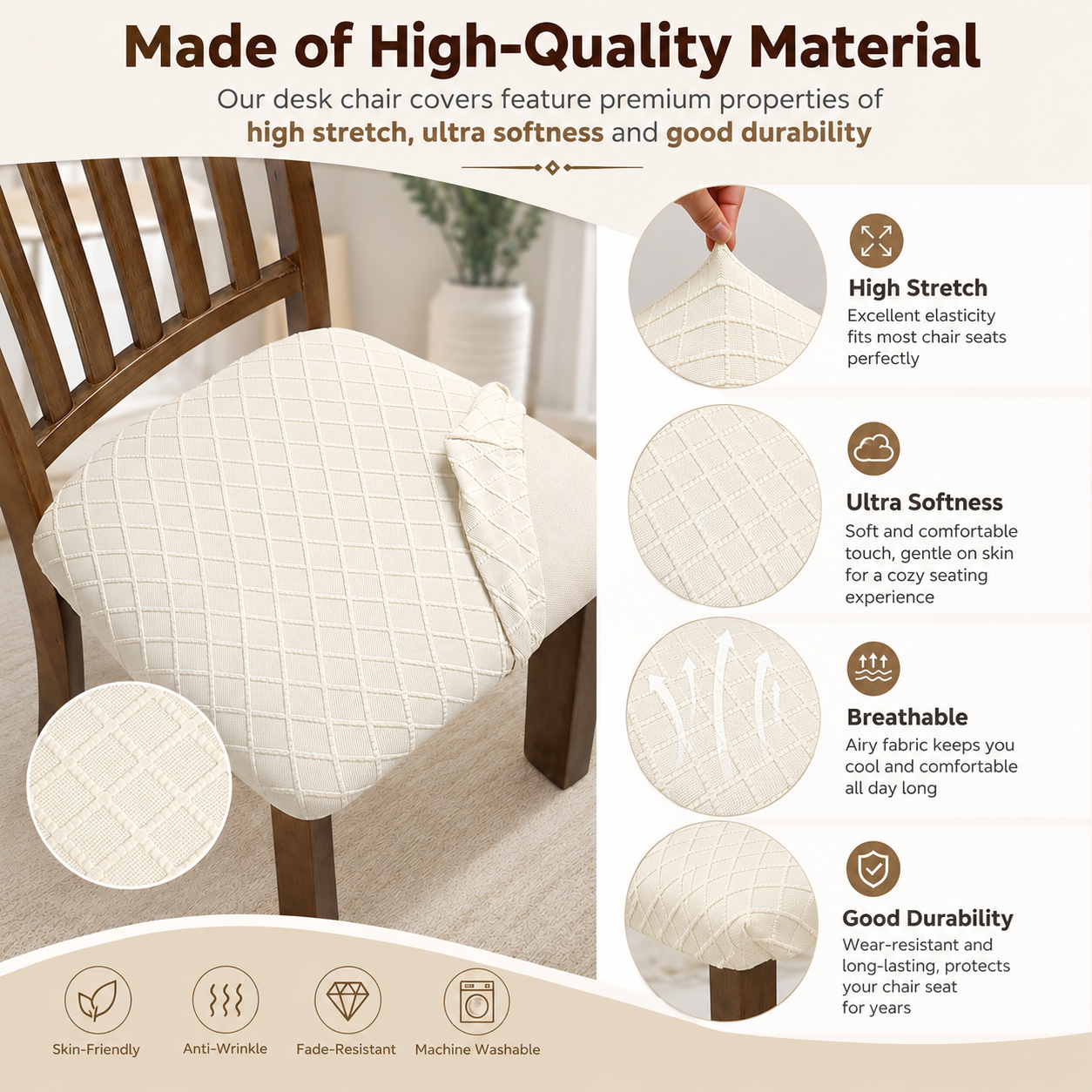 Made of High-Quality Material

Our desk chair covers feature premium properties of high stretch, ultra softness and good durability

High Stretch
Excellent elasticity fits most chair seats perfectly

Ultra Softness
Soft and comfortable touch, gentle on skin for a cozy seating experience

Breathable
Airy fabric keeps you cool and comfortable all day long

Good Durability
Wear-resistant and long-lasting, protects your chair seat for years

Skin-Friendly

Anti-Wrinkle

Fade-Resistant

Machine Washable